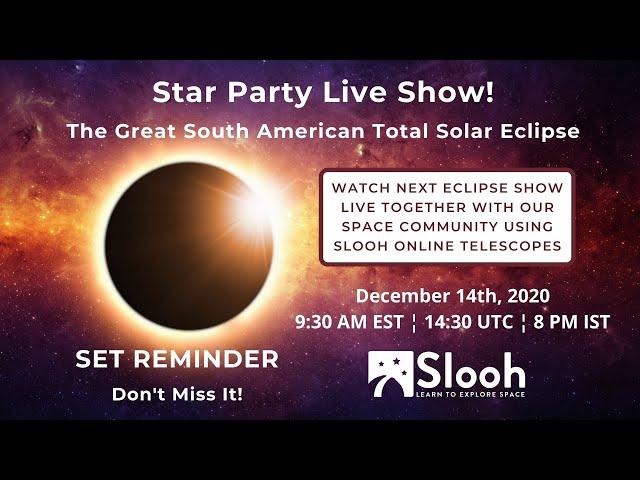 Star Party Live Show!

The Great South American Total Solar Eclipse

WATCH NEXT ECLIPSE SHOW LIVE TOGETHER WITH OUR SPACE COMMUNITY USING SLOOH ONLINE TELESCOPES

December 14th, 2020

9:30 AM EST ¦ 14:30 UTC ¦ 8 PM IST

SET REMINDER

Don't Miss It!

Slooh

LEARN TO EXPLORE SPACE